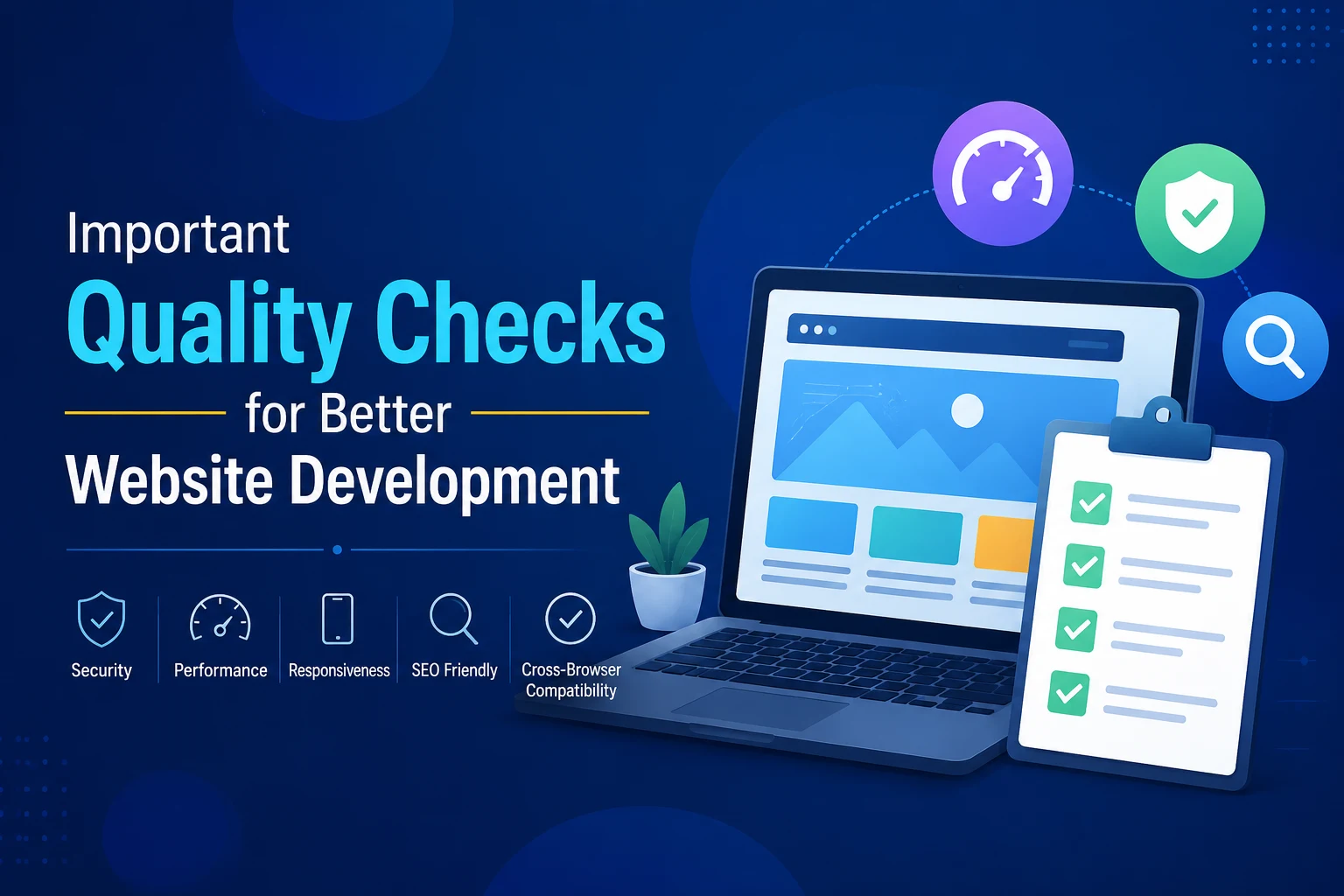 Important
Quality Checks
for Better
Website Development

Security
Performance
Responsiveness
SEO Friendly
Cross-Browser Compatibility